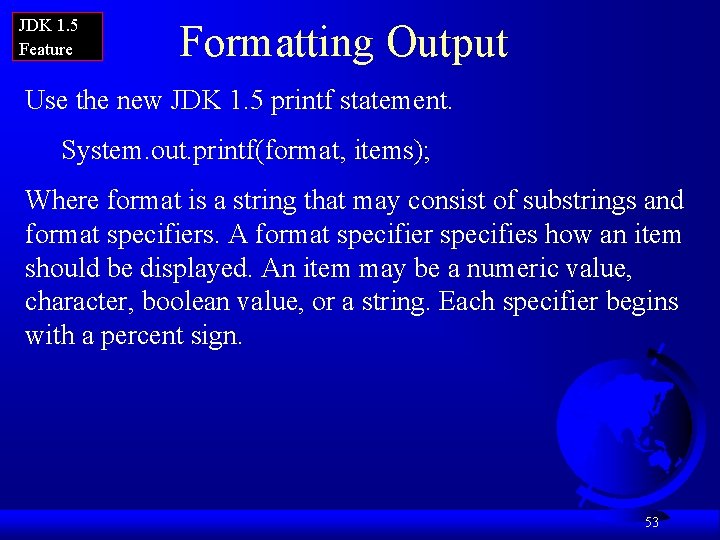 JDK 1.5
Feature

Formatting Output

Use the new JDK 1.5 printf statement.

System.out.printf(format, items);

Where format is a string that may consist of substrings and format specifiers. A format specifier specifies how an item should be displayed. An item may be a numeric value, character, boolean value, or a string. Each specifier begins with a percent sign.

53